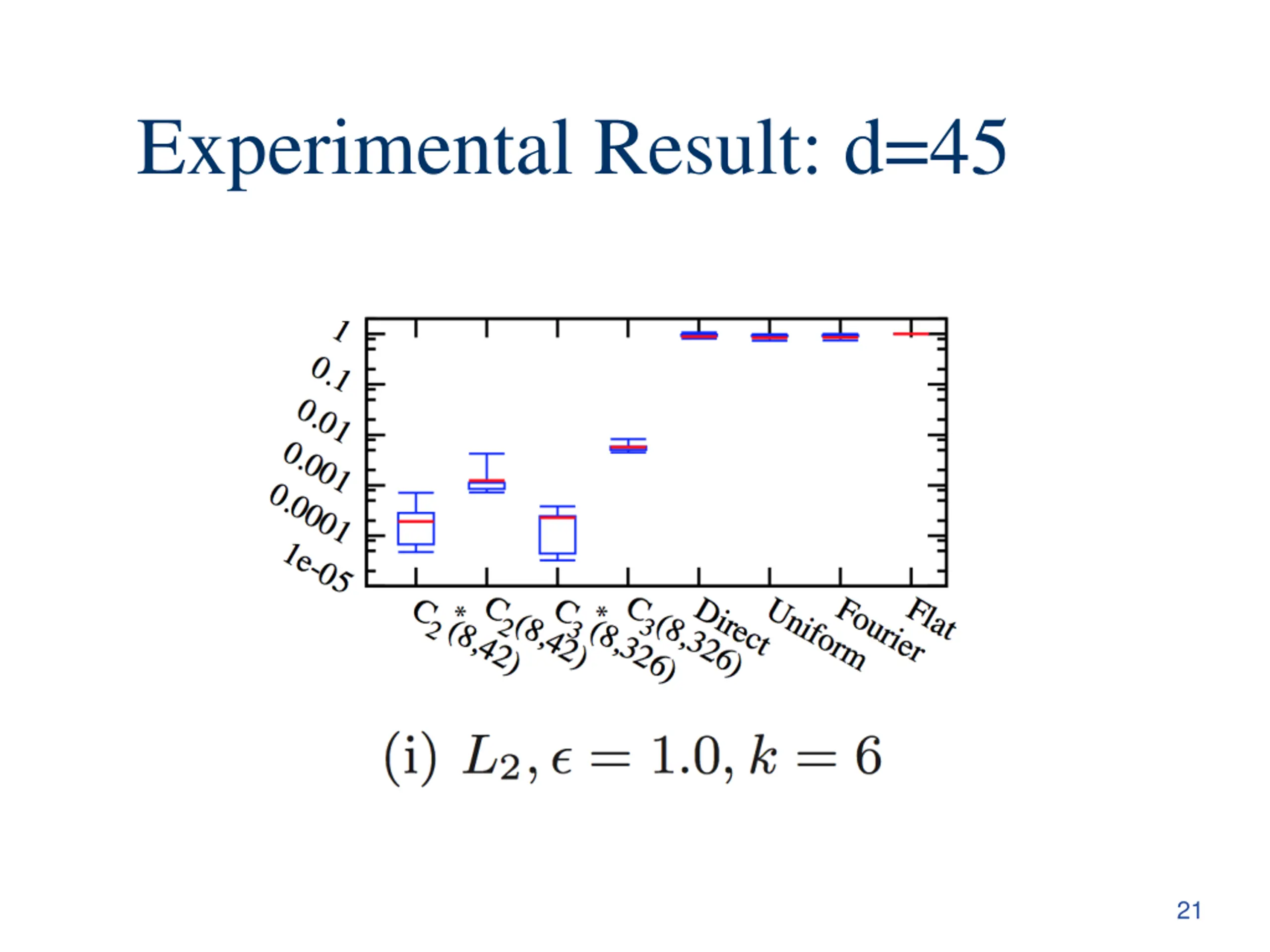 Experimental Result: d=45

1
0.1
0.01
0.001
0.0001
1e-05

$C_2^*(8,42)$
$C_2(8,42)$
$C_3^*(8,326)$
$C_3(8,326)$
Direct
Uniform
Fourier
Flat

(i) $L_2, \epsilon = 1.0, k = 6$

21